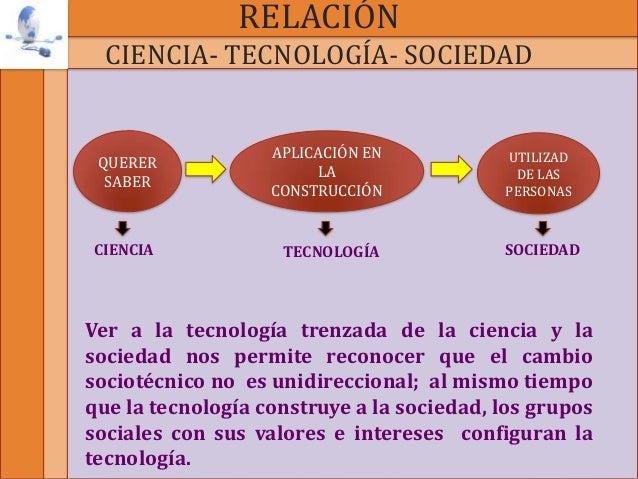 RELACIÓN

CIENCIA- TECNOLOGÍA- SOCIEDAD

QUERER SABER

APLICACIÓN EN LA CONSTRUCCIÓN

UTILIZAD DE LAS PERSONAS

CIENCIA

TECNOLOGÍA

SOCIEDAD

Ver a la tecnología trenzada de la ciencia y la sociedad nos permite reconocer que el cambio sociotécnico no es unidireccional; al mismo tiempo que la tecnología construye a la sociedad, los grupos sociales con sus valores e intereses configuran la tecnología.